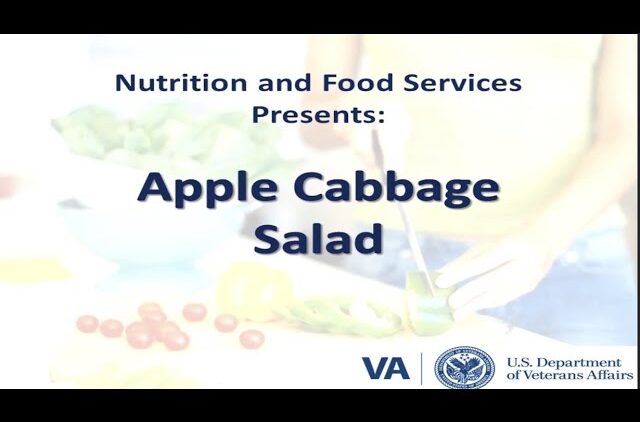 Nutrition and Food Services
Presents:

Apple Cabbage
Salad

VA U.S. Department
of Veterans Affairs